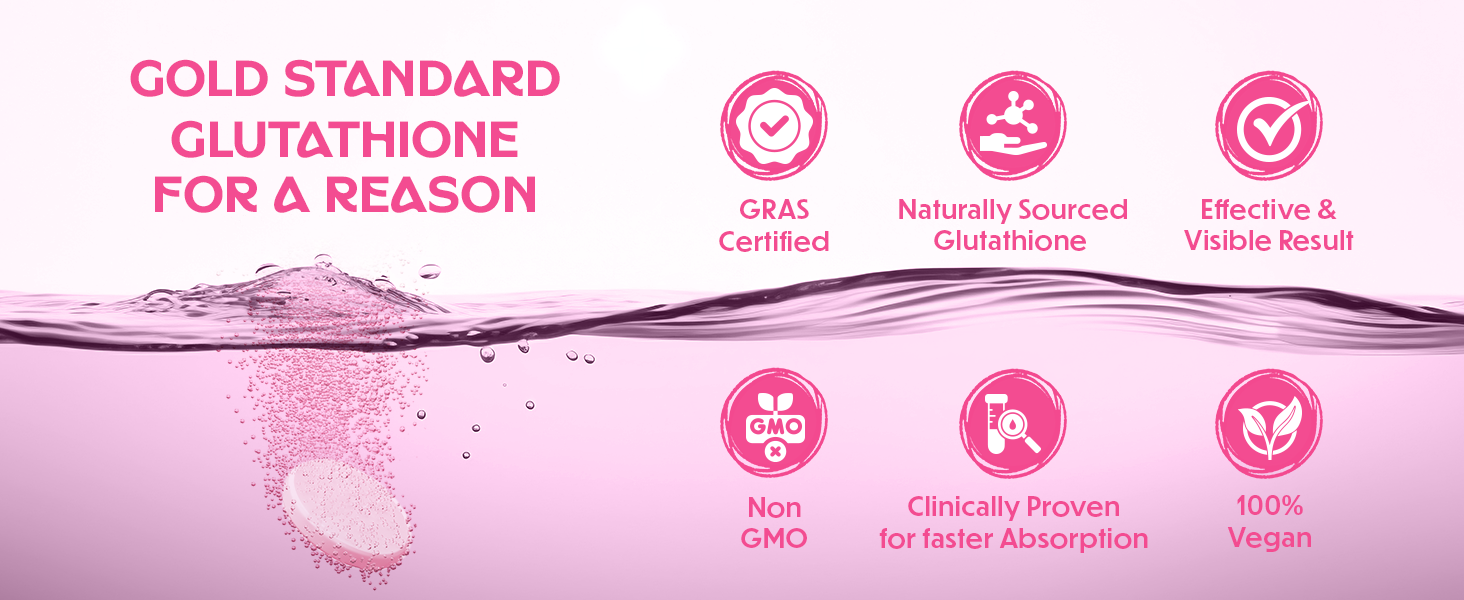 GOLD STANDARD GLUTATHIONE FOR A REASON

GRAS Certified

Naturally Sourced Glutathione

Effective & Visible Result

GMO

Non GMO

Clinically Proven for faster Absorption

100% Vegan